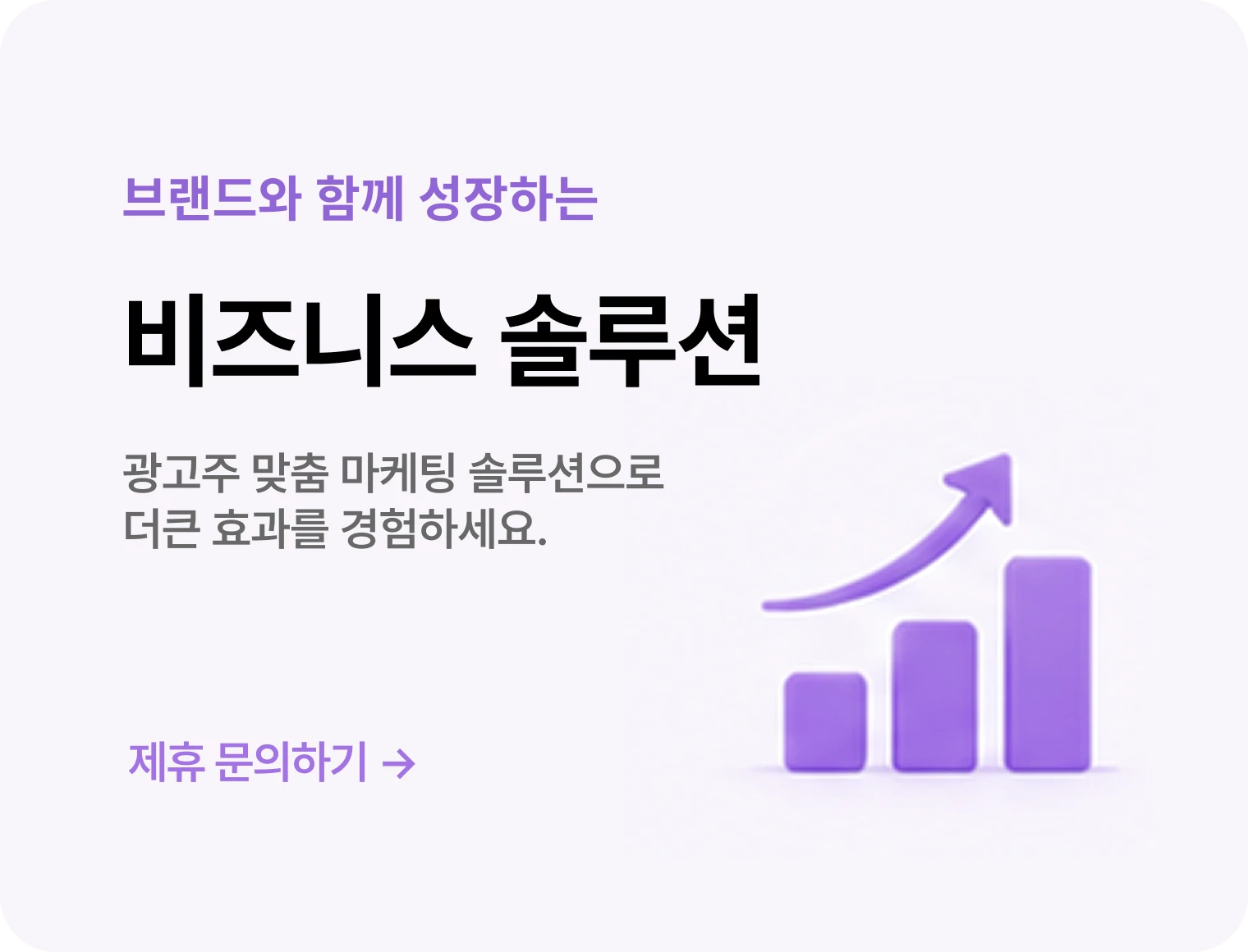 브랜드와 함께 성장하는

비즈니스 솔루션

광고주 맞춤 마케팅 솔루션으로
더큰 효과를 경험하세요.

제휴 문의하기 →